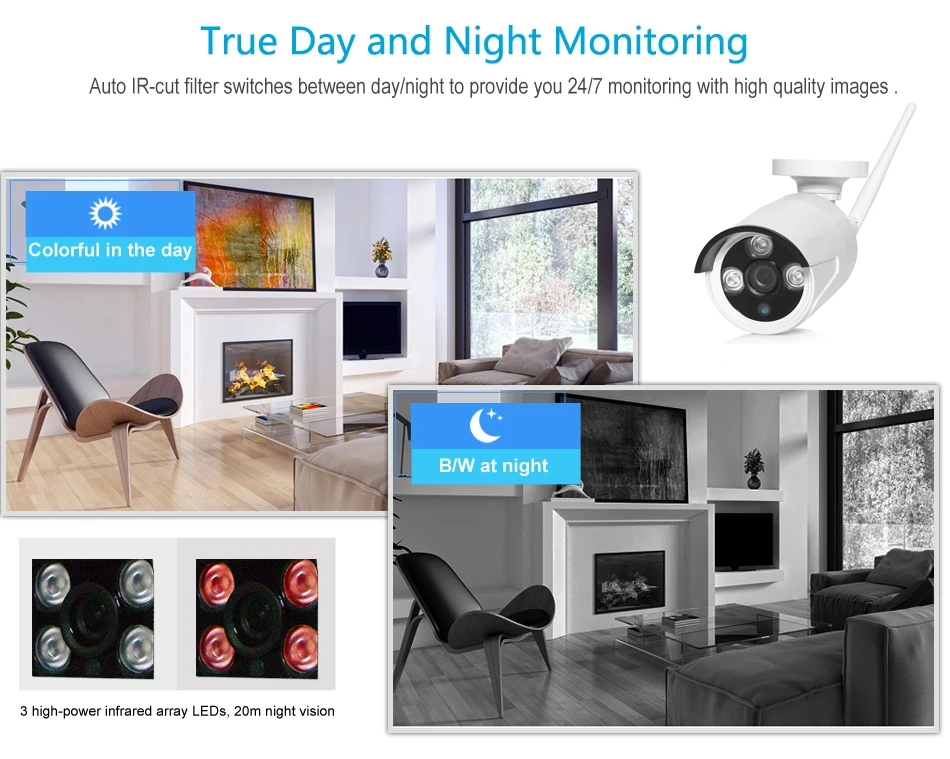 True Day and Night Monitoring

Auto IR-cut filter switches between day/night to provide you 24/7 monitoring with high quality images .

Colorful in the day

B/W at night

3 high-power infrared array LEDs, 20m night vision